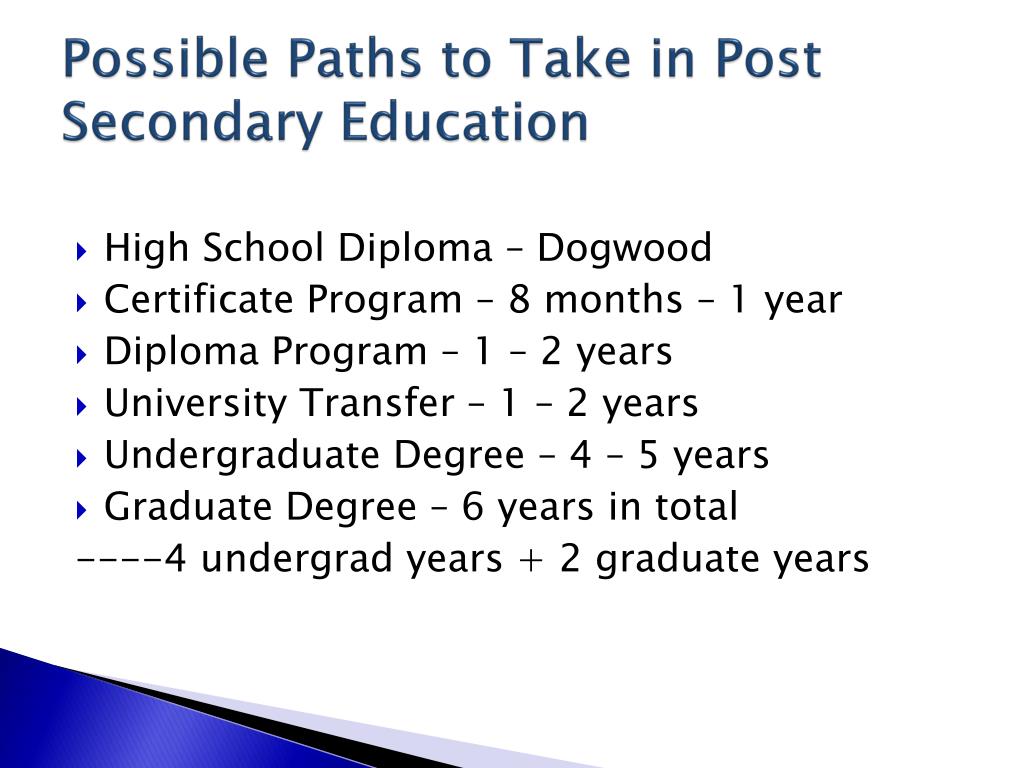 Possible Paths to Take in Post Secondary Education

High School Diploma – Dogwood
Certificate Program – 8 months – 1 year
Diploma Program – 1 – 2 years
University Transfer – 1 – 2 years
Undergraduate Degree – 4 – 5 years
Graduate Degree – 6 years in total
----4 undergrad years + 2 graduate years